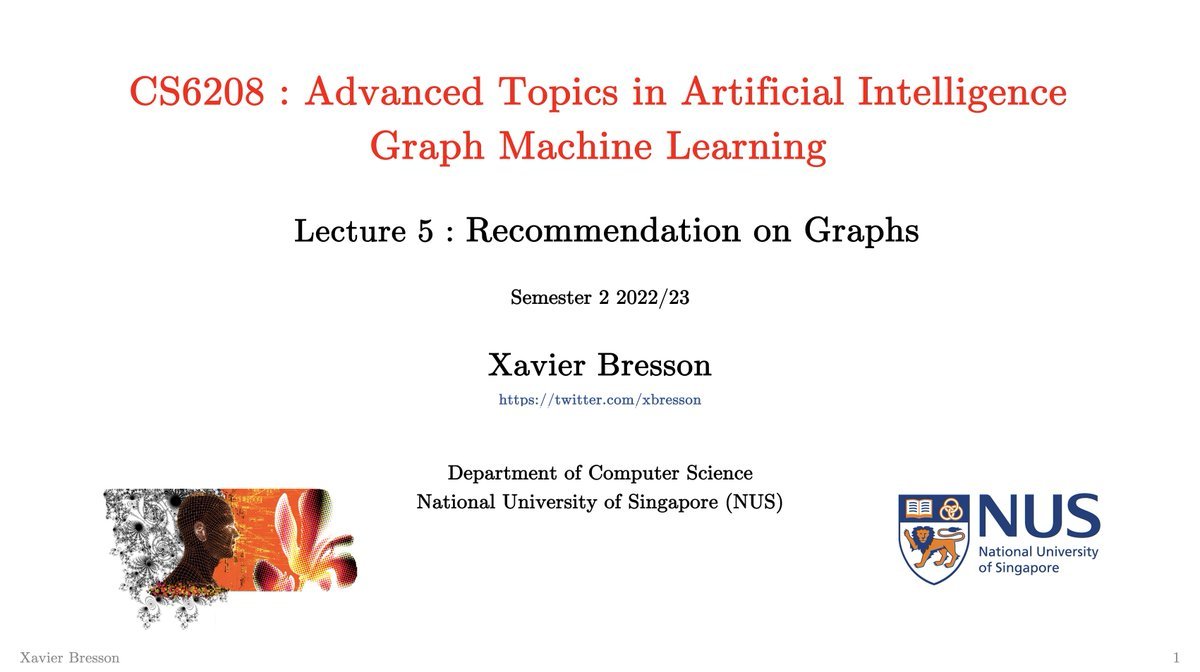 CS6208 : Advanced Topics in Artificial Intelligence
Graph Machine Learning

Lecture 5 : Recommendation on Graphs

Semester 2 2022/23

Xavier Bresson
https://twitter.com/xbresson

Department of Computer Science
National University of Singapore (NUS)

NUS
National University of Singapore

Xavier Bresson

1